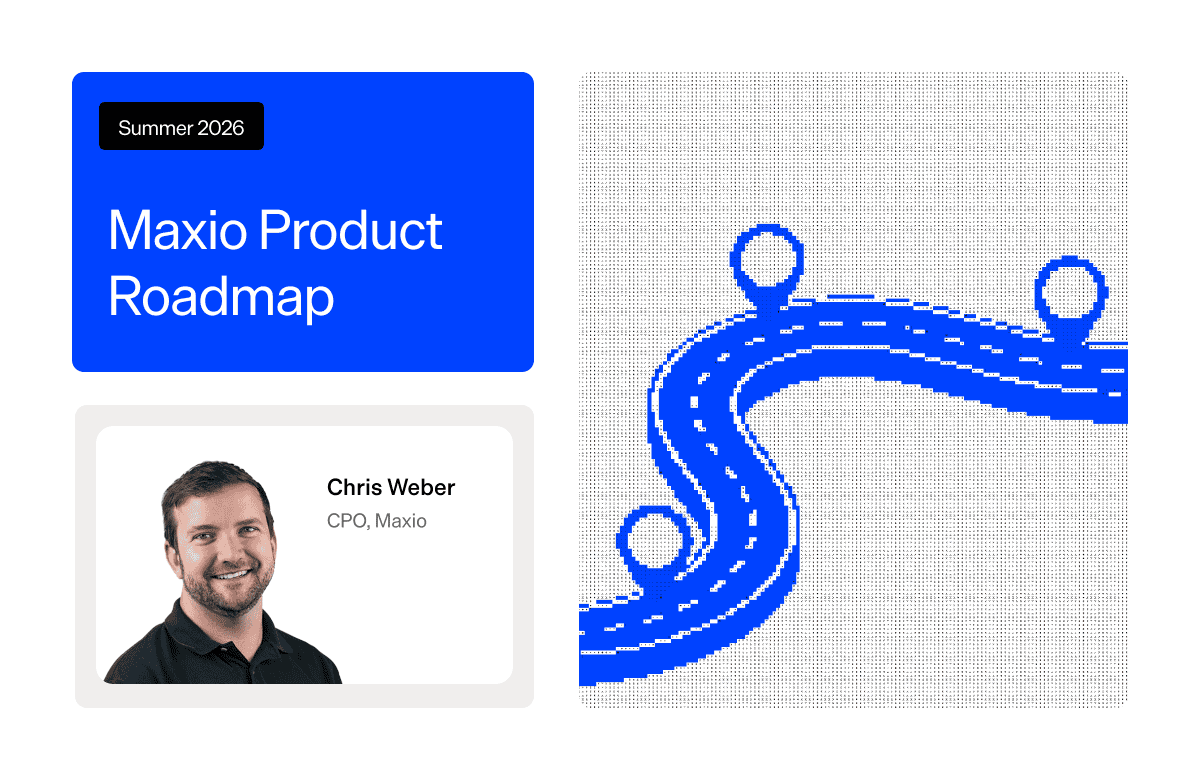 Summer 2026

Maxio Product Roadmap

Chris Weber
CPO, Maxio